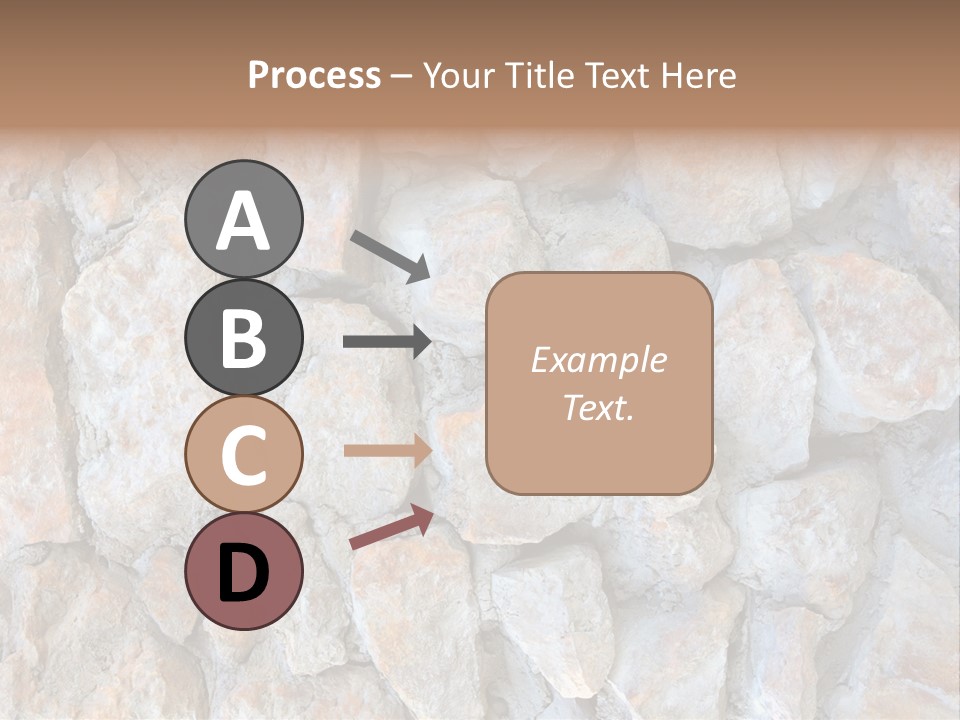 Process – Your Title Text Here

A

B

C

D

Example Text.